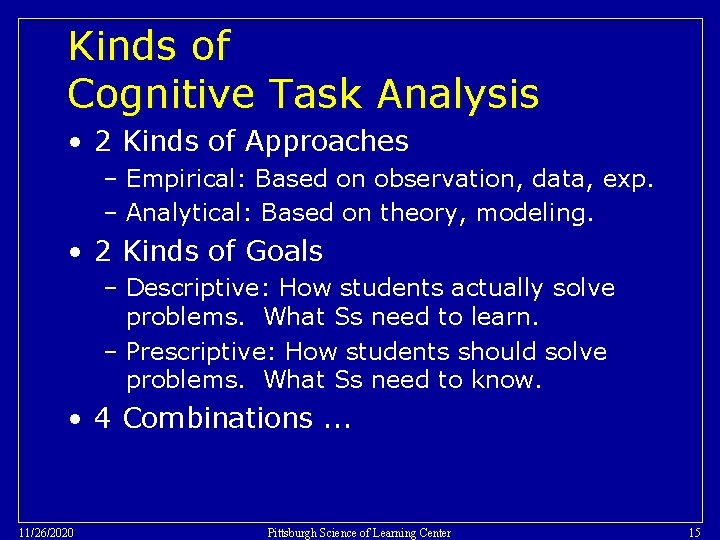 Kinds of Cognitive Task Analysis

• 2 Kinds of Approaches
– Empirical: Based on observation, data, exp.
– Analytical: Based on theory, modeling.

• 2 Kinds of Goals
– Descriptive: How students actually solve problems. What Ss need to learn.
– Prescriptive: How students should solve problems. What Ss need to know.

• 4 Combinations ...

11/26/2020 Pittsburgh Science of Learning Center 15